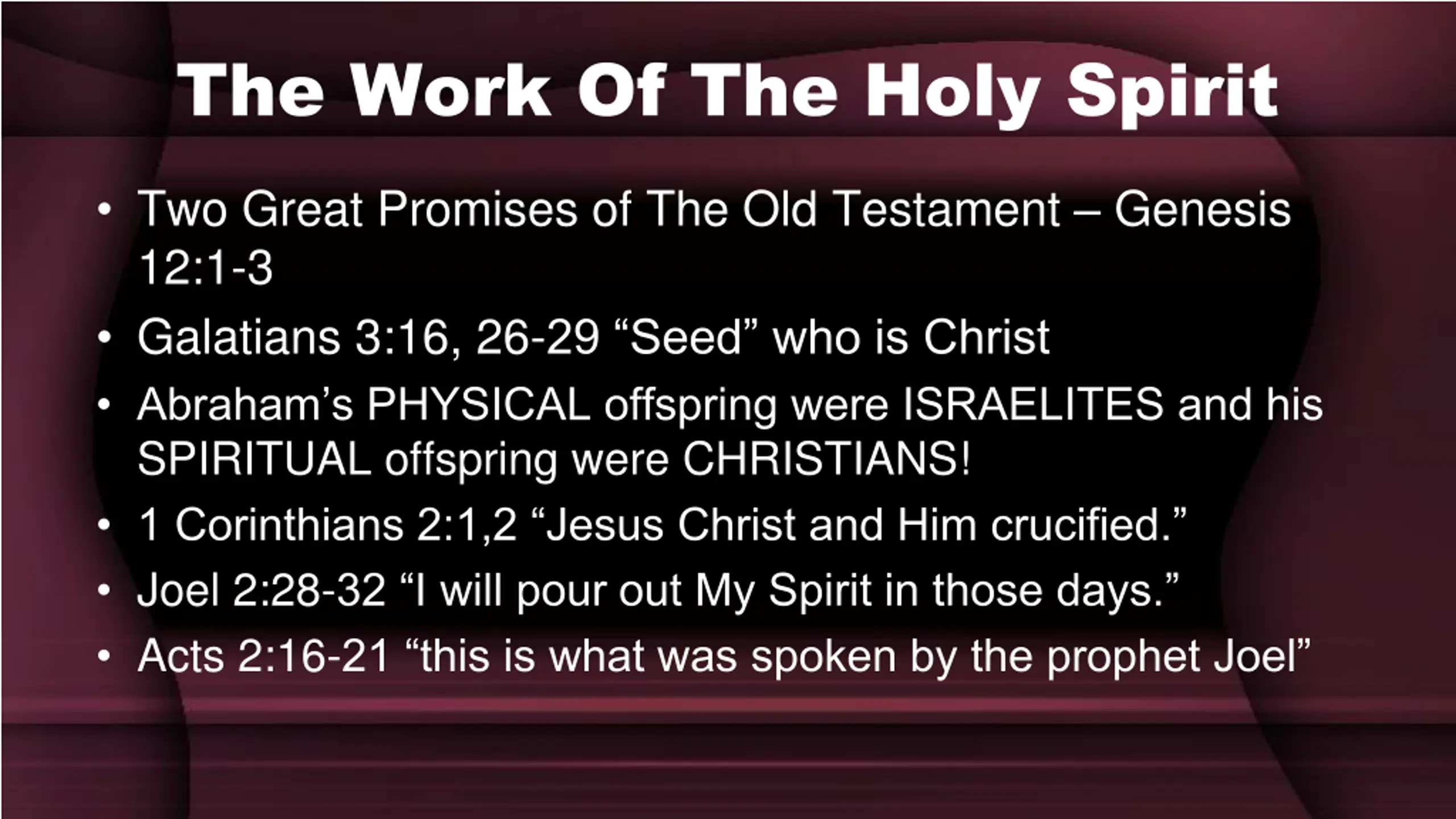 The Work Of The Holy Spirit

• Two Great Promises of The Old Testament – Genesis 12:1-3
• Galatians 3:16, 26-29 “Seed” who is Christ
• Abraham’s PHYSICAL offspring were ISRAELITES and his SPIRITUAL offspring were CHRISTIANS!
• 1 Corinthians 2:1,2 “Jesus Christ and Him crucified.”
• Joel 2:28-32 “I will pour out My Spirit in those days.”
• Acts 2:16-21 “this is what was spoken by the prophet Joel”